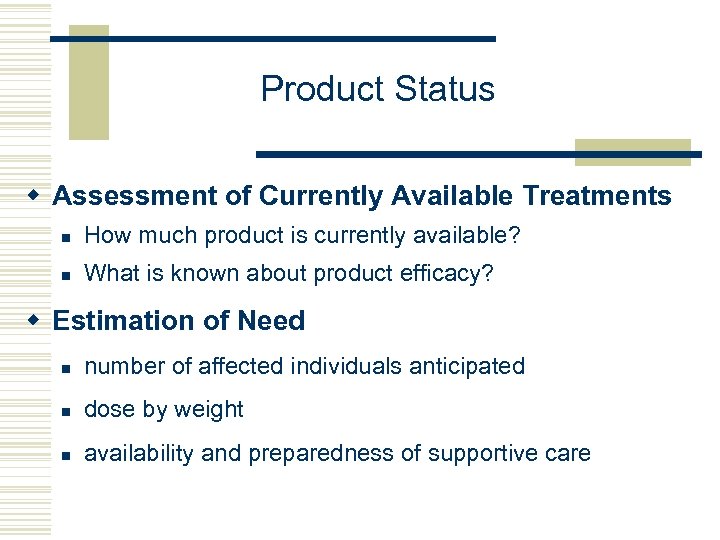 Product Status

Assessment of Currently Available Treatments

How much product is currently available?

What is known about product efficacy?

Estimation of Need

number of affected individuals anticipated

dose by weight

availability and preparedness of supportive care